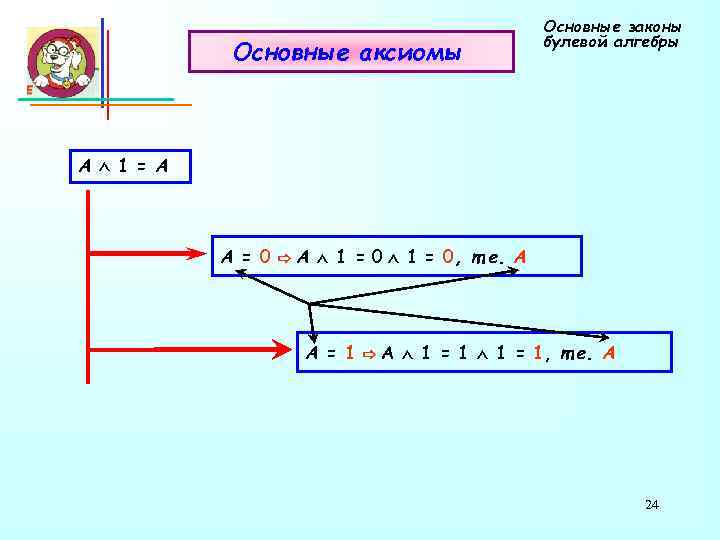 Основные аксиомы

Основные законы булевой алгебры

$A \wedge 1 = A$

$A = 0 \Rightarrow A \wedge 1 = 0 \wedge 1 = 0$, те. $A$

$A = 1 \Rightarrow A \wedge 1 = 1 \wedge 1 = 1$, те. $A$

24